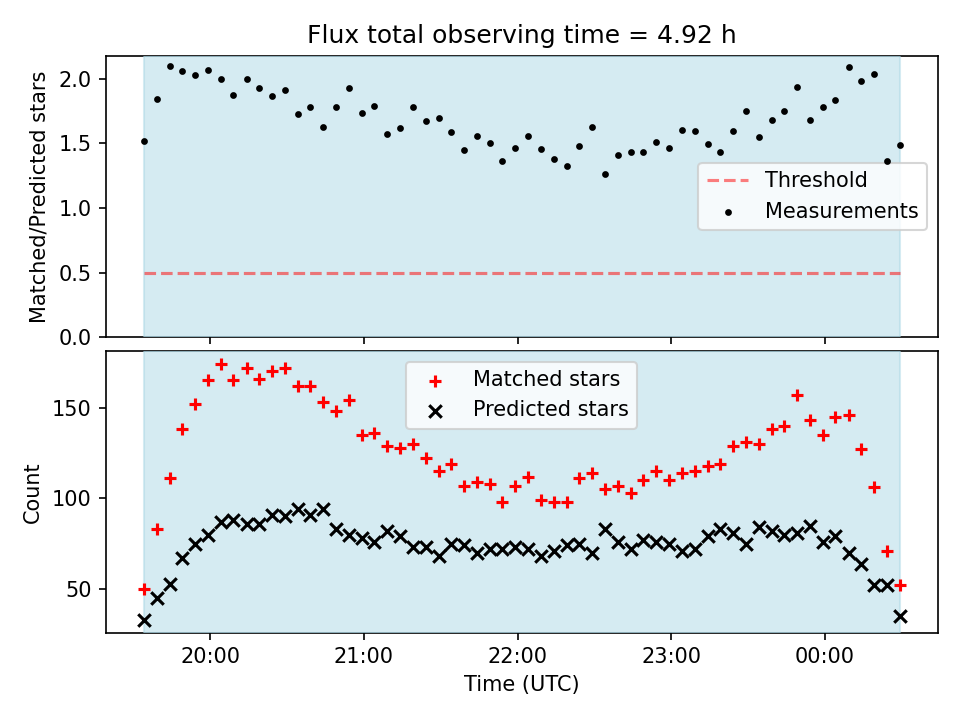 Flux total observing time = 4.92 h

Matched/Predicted stars

2.0
1.5
1.0
0.5
0.0

Threshold
Measurements

Count

150
100
50

Matched stars
Predicted stars

20:00
21:00
22:00
23:00
00:00

Time (UTC)